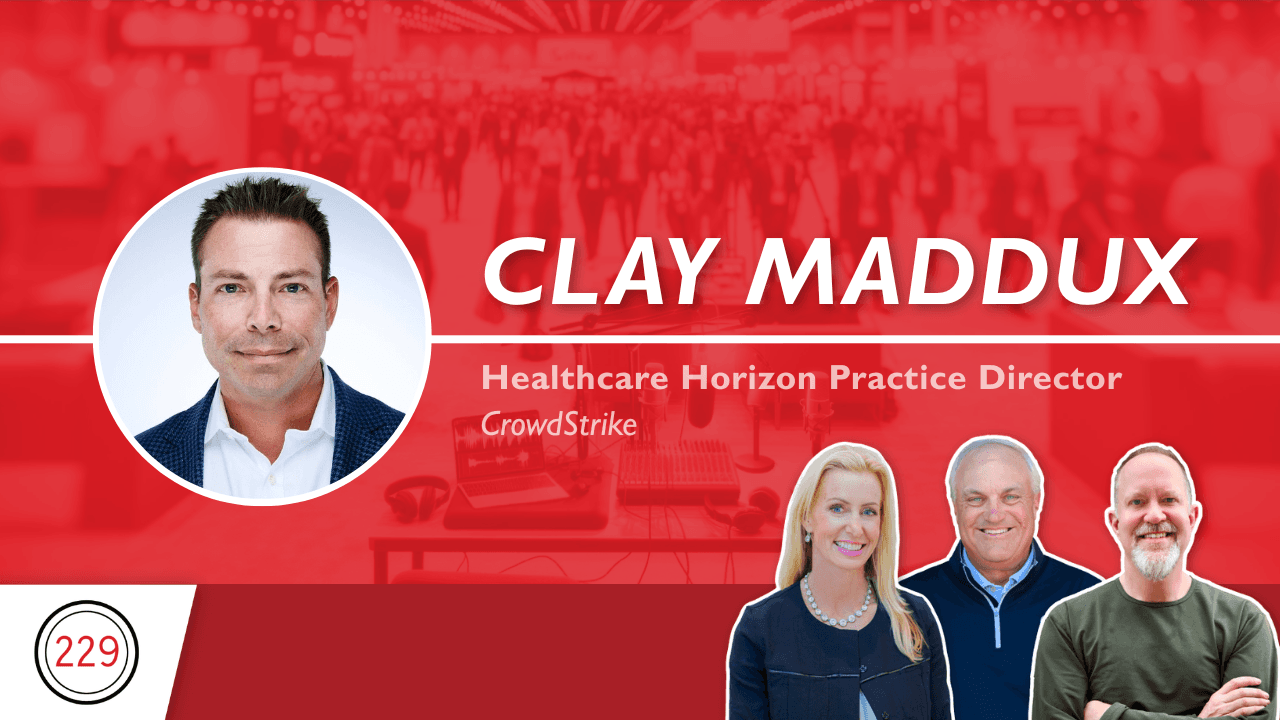 CLAY MADDUX

Healthcare Horizon Practice Director

CrowdStrike

229